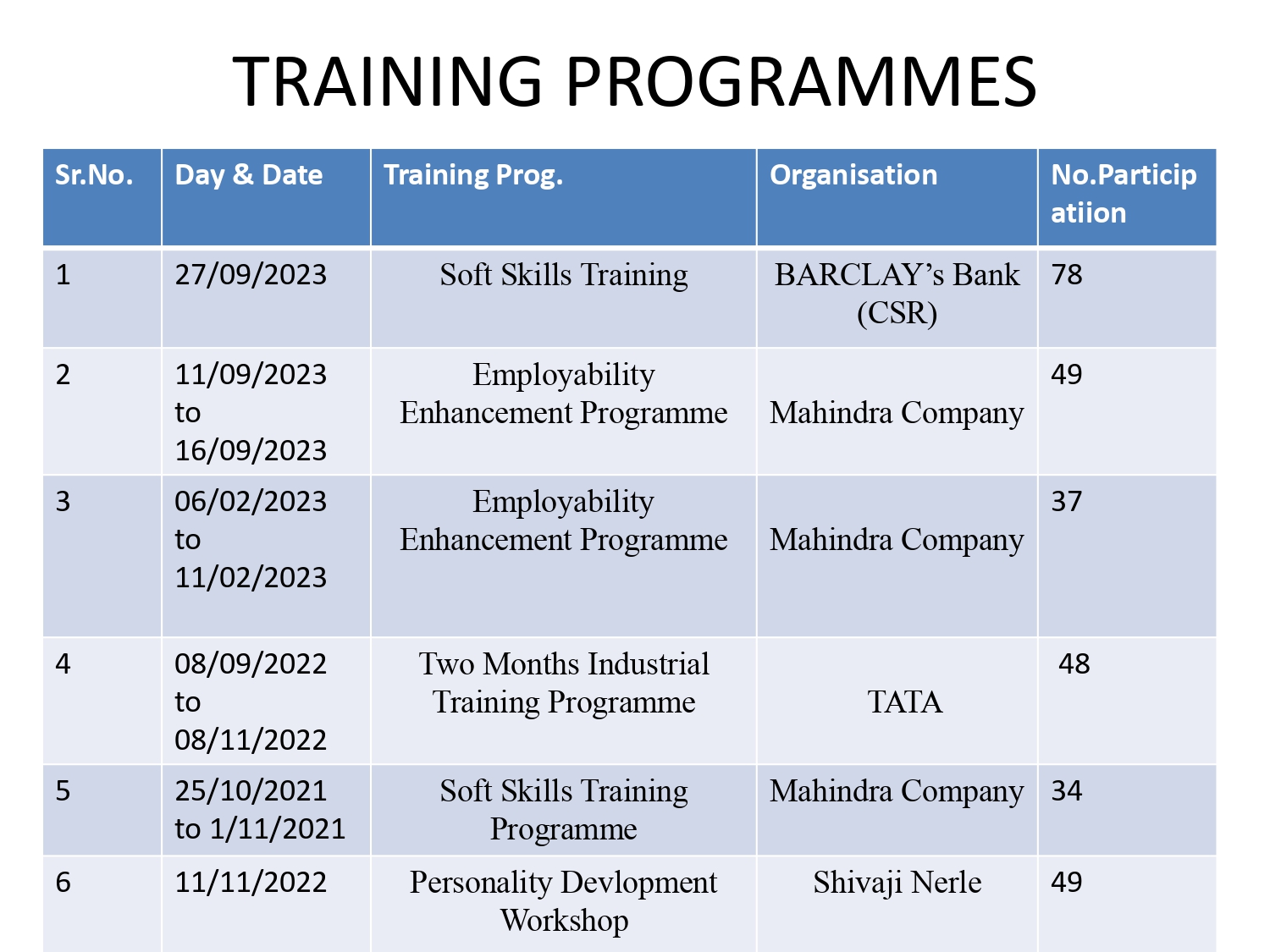 TRAINING PROGRAMMES

| Sr.No. | Day & Date | Training Prog. | Organisation | No.Particip atiion |
|---|---|---|---|---|
| 1 | 27/09/2023 | Soft Skills Training | BARCLAY's Bank (CSR) | 78 |
| 2 | 11/09/2023 to 16/09/2023 | Employability Enhancement Programme | Mahindra Company | 49 |
| 3 | 06/02/2023 to 11/02/2023 | Employability Enhancement Programme | Mahindra Company | 37 |
| 4 | 08/09/2022 to 08/11/2022 | Two Months Industrial Training Programme | TATA | 48 |
| 5 | 25/10/2021 to 1/11/2021 | Soft Skills Training Programme | Mahindra Company | 34 |
| 6 | 11/11/2022 | Personality Devlopment Workshop | Shivaji Nerle | 49 |